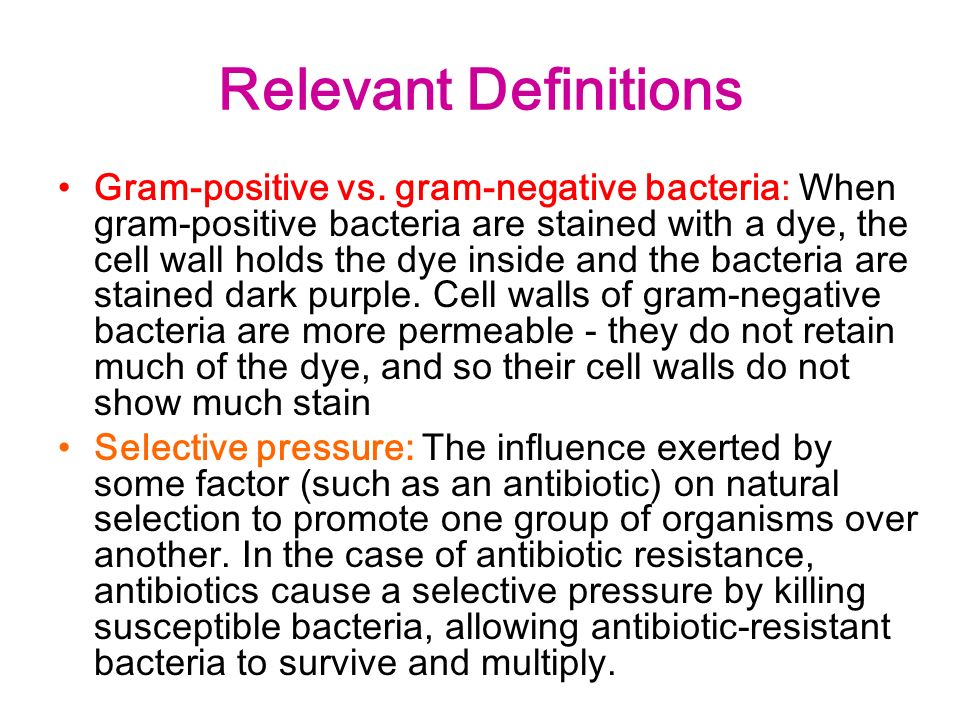 Relevant Definitions

• Gram-positive vs. gram-negative bacteria: When gram-positive bacteria are stained with a dye, the cell wall holds the dye inside and the bacteria are stained dark purple. Cell walls of gram-negative bacteria are more permeable - they do not retain much of the dye, and so their cell walls do not show much stain

• Selective pressure: The influence exerted by some factor (such as an antibiotic) on natural selection to promote one group of organisms over another. In the case of antibiotic resistance, antibiotics cause a selective pressure by killing susceptible bacteria, allowing antibiotic-resistant bacteria to survive and multiply.